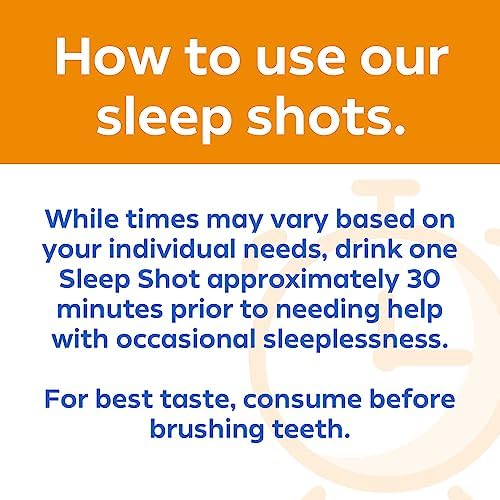 How to use our sleep shots.

While times may vary based on your individual needs, drink one Sleep Shot approximately 30 minutes prior to needing help with occasional sleeplessness.

For best taste, consume before brushing teeth.